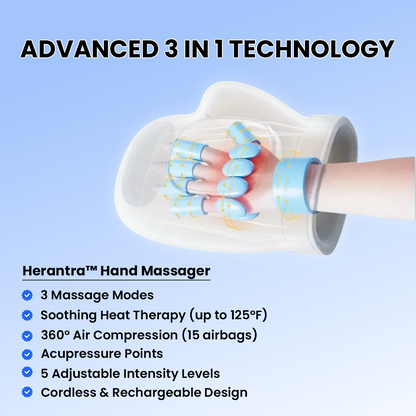 ADVANCED 3 IN 1 TECHNOLOGY

Herantra™ Hand Massager

3 Massage Modes
Soothing Heat Therapy (up to 125ºF)
360º Air Compression (15 airbags)
Acupressure Points
5 Adjustable Intensity Levels
Cordless & Rechargeable Design